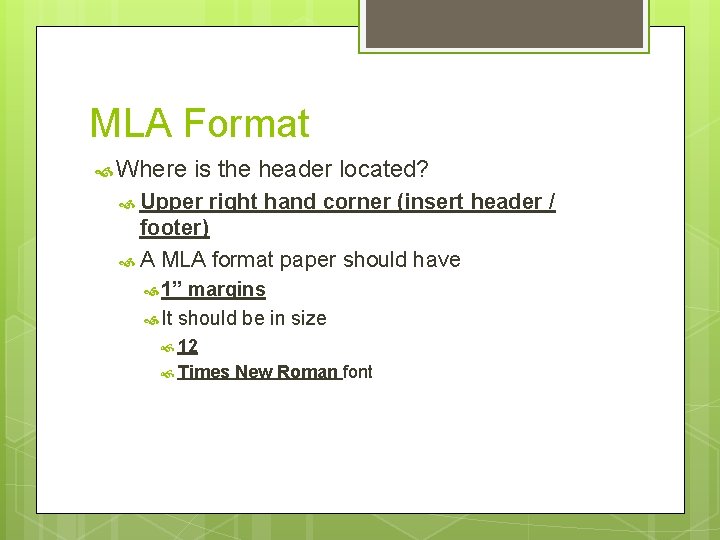 MLA Format

Where is the header located?

Upper right hand corner (insert header / footer)

A MLA format paper should have

1” margins

It should be in size

12

Times New Roman font